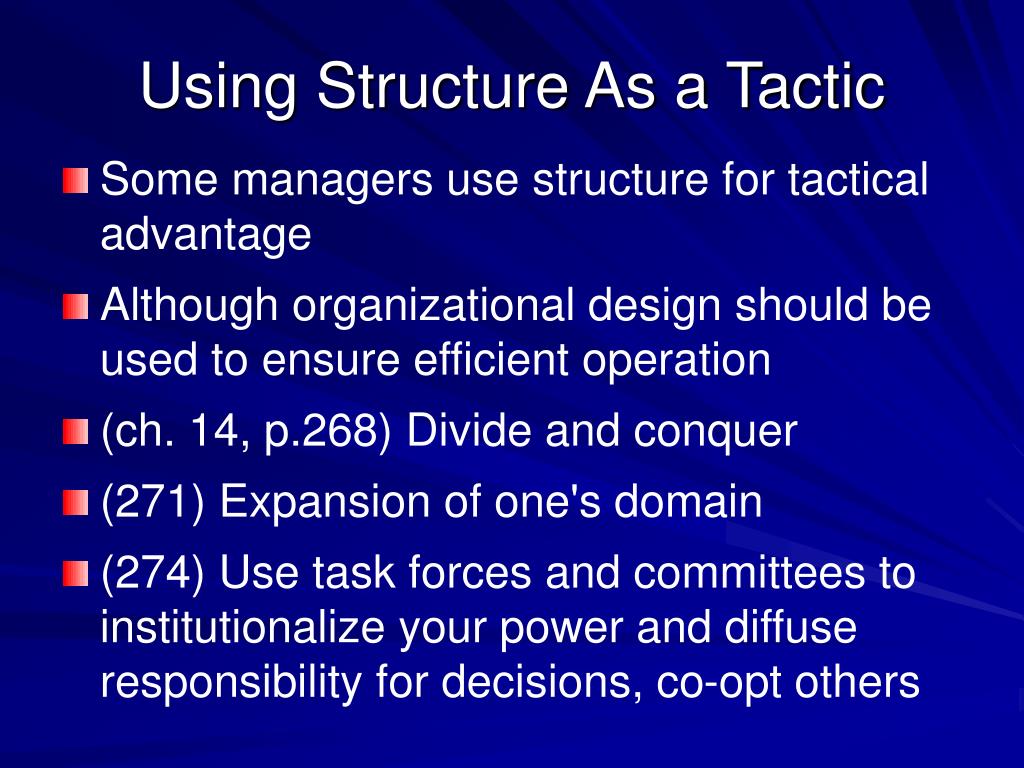 Using Structure As a Tactic

Some managers use structure for tactical advantage

Although organizational design should be used to ensure efficient operation

(ch. 14, p.268) Divide and conquer

(271) Expansion of one's domain

(274) Use task forces and committees to institutionalize your power and diffuse responsibility for decisions, co-opt others